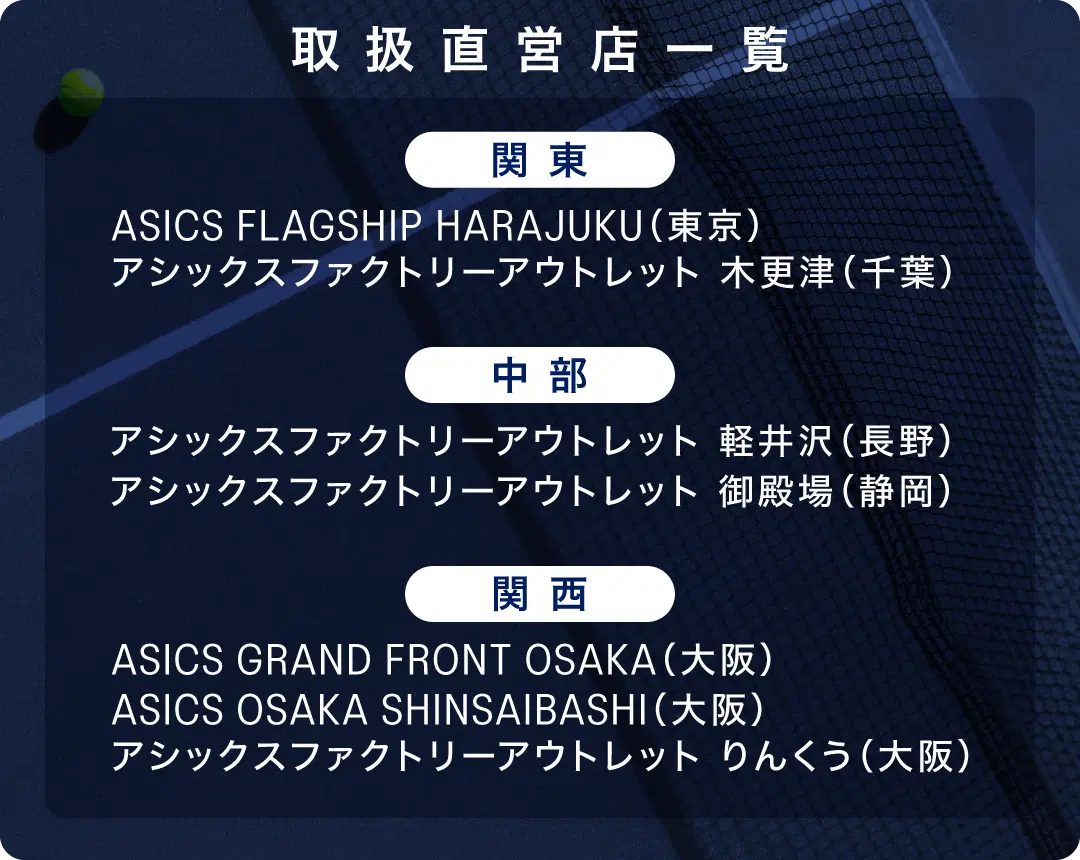 取扱直営店一覧

関東

ASICS FLAGSHIP HARAJUKU（東京）
アシックスファクトリーアウトレット 木更津（千葉）

中部

アシックスファクトリーアウトレット 軽井沢（長野）
アシックスファクトリーアウトレット 御殿場（静岡）

関西

ASICS GRAND FRONT OSAKA（大阪）
ASICS OSAKA SHINSAIBASHI（大阪）
アシックスファクトリーアウトレット りんくう（大阪）